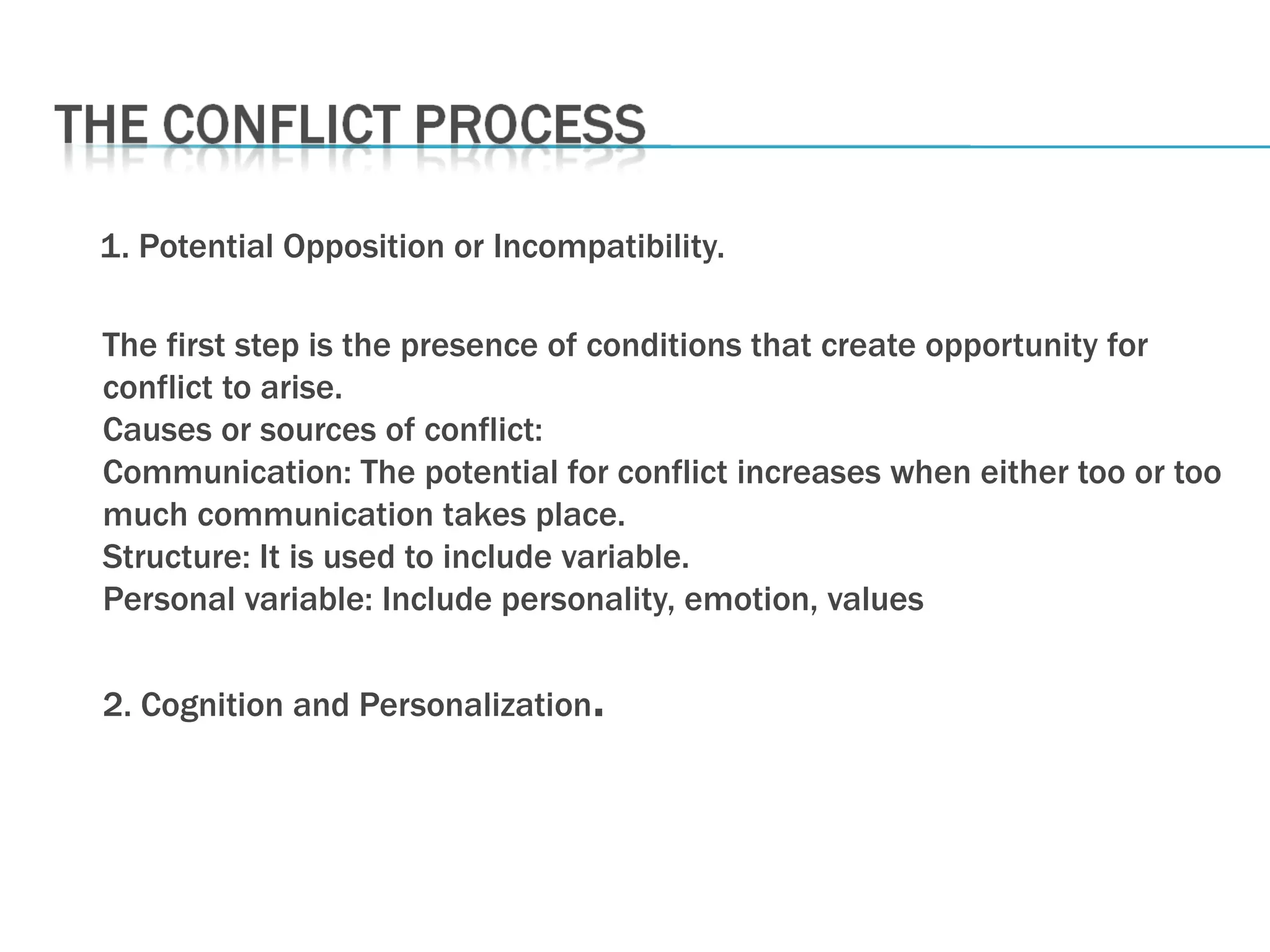 THE CONFLICT PROCESS

1. Potential Opposition or Incompatibility.

The first step is the presence of conditions that create opportunity for conflict to arise.
Causes or sources of conflict:
Communication: The potential for conflict increases when either too or too much communication takes place.
Structure: It is used to include variable.
Personal variable: Include personality, emotion, values

2. Cognition and Personalization.